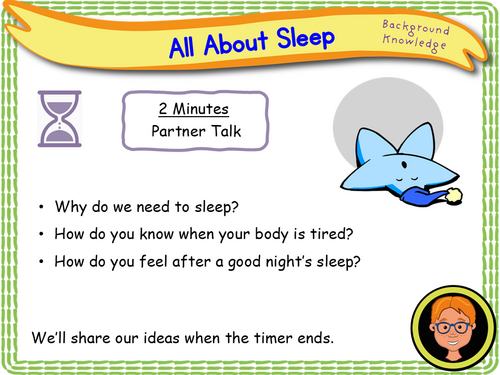 All About Sleep

Background Knowledge

2 Minutes
Partner Talk

• Why do we need to sleep?
• How do you know when your body is tired?
• How do you feel after a good night's sleep?

We'll share our ideas when the timer ends.